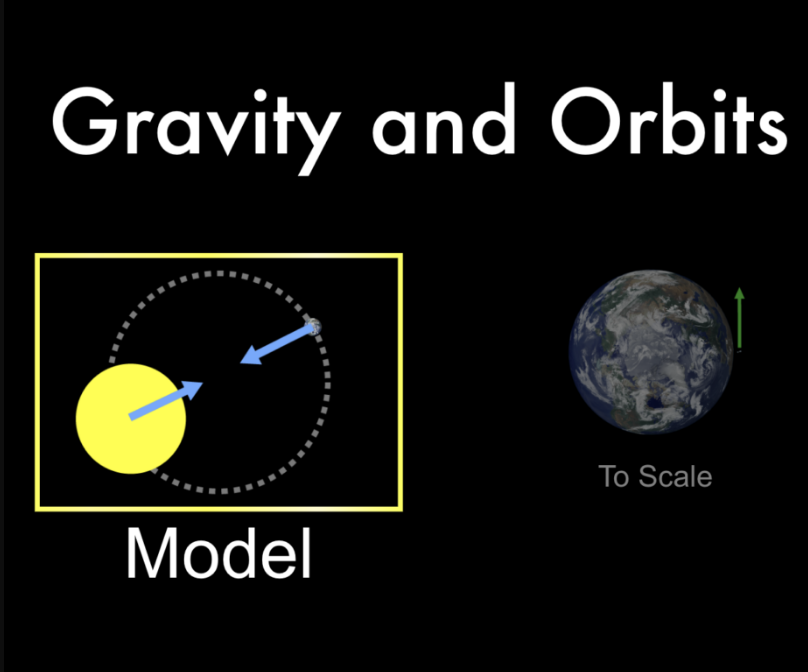 Gravity and Orbits

Model

To Scale